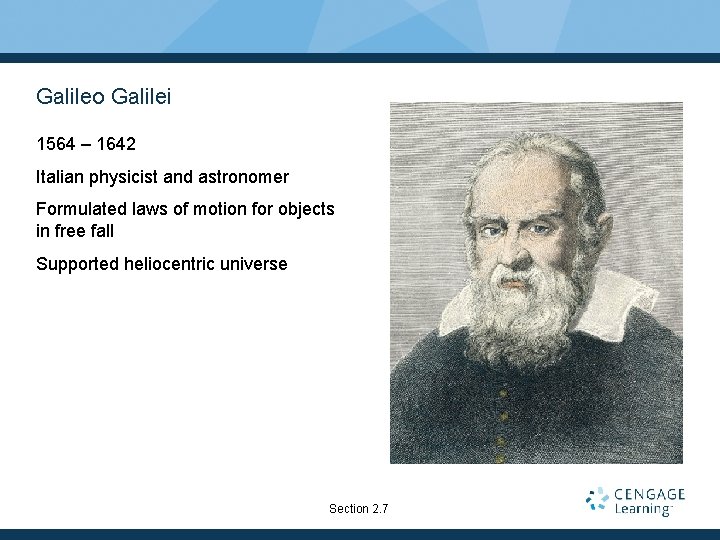 Galileo Galilei

1564 – 1642

Italian physicist and astronomer

Formulated laws of motion for objects in free fall

Supported heliocentric universe

Section 2.7

CENGAGE Learning